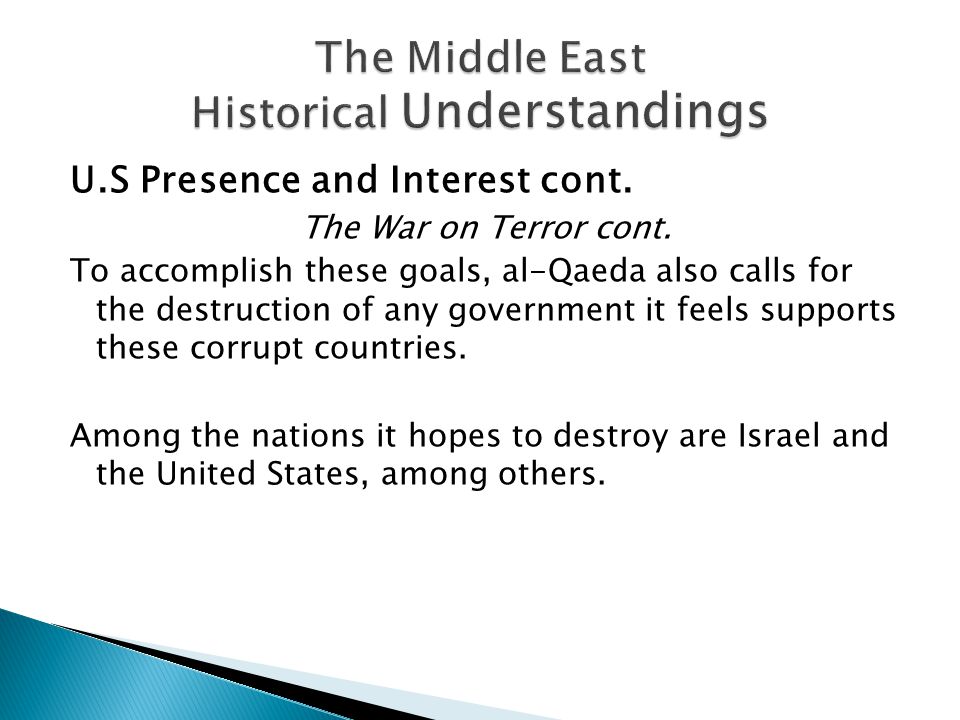 The Middle East
Historical Understandings

U.S Presence and Interest cont.

The War on Terror cont.

To accomplish these goals, al-Qaeda also calls for the destruction of any government it feels supports these corrupt countries.

Among the nations it hopes to destroy are Israel and the United States, among others.